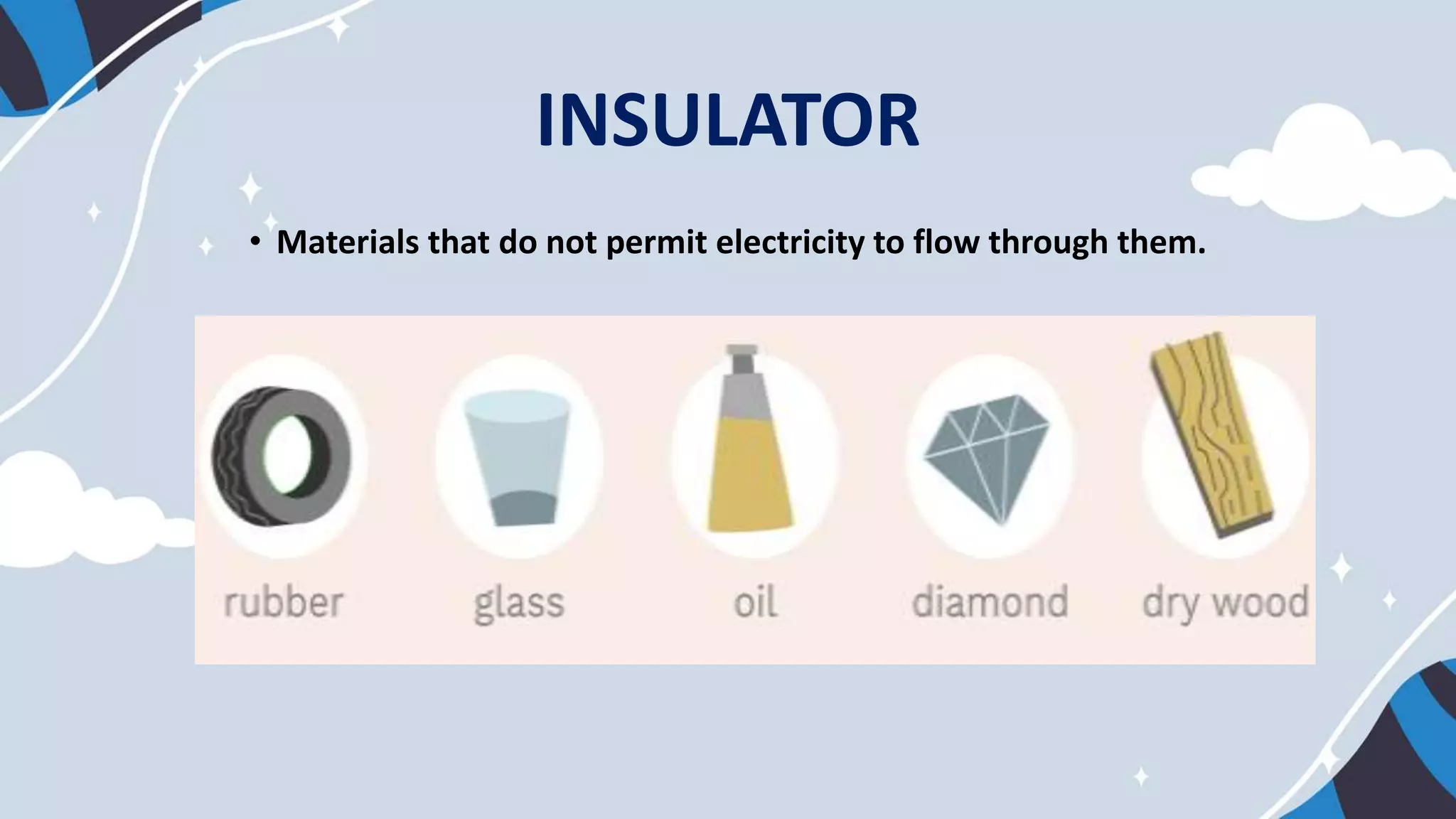 INSULATOR

• Materials that do not permit electricity to flow through them.

rubber glass oil diamond dry wood